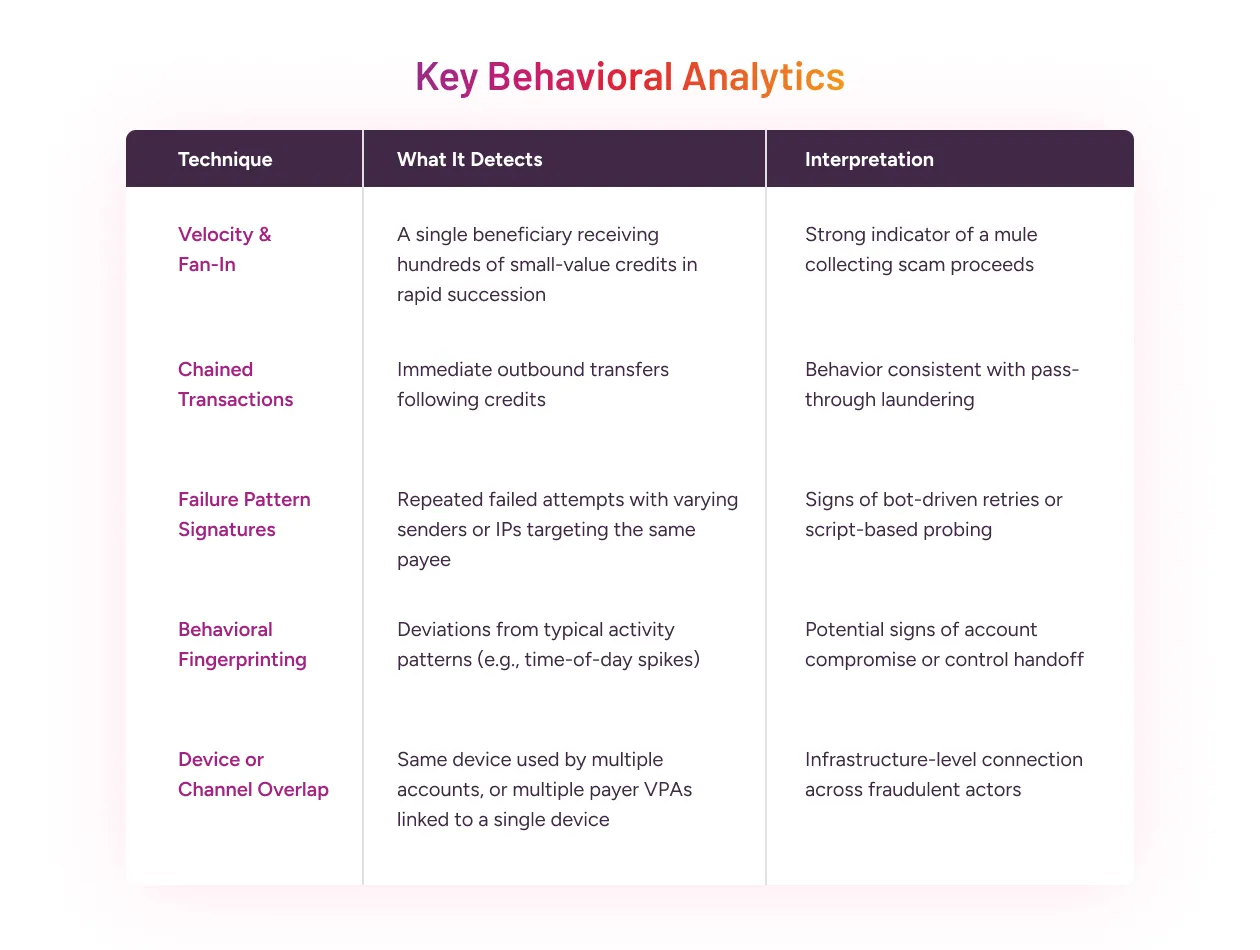 Key Behavioral Analytics

| Technique | What It Detects | Interpretation |
|---|---|---|
| Velocity & Fan-In | A single beneficiary receiving hundreds of small-value credits in rapid succession | Strong indicator of a mule collecting scam proceeds |
| Chained Transactions | Immediate outbound transfers following credits | Behavior consistent with pass-through laundering |
| Failure Pattern Signatures | Repeated failed attempts with varying senders or IPs targeting the same payee | Signs of bot-driven retries or script-based probing |
| Behavioral Fingerprinting | Deviations from typical activity patterns (e.g., time-of-day spikes) | Potential signs of account compromise or control handoff |
| Device or Channel Overlap | Same device used by multiple accounts, or multiple payer VPAs linked to a single device | Infrastructure-level connection across fraudulent actors |